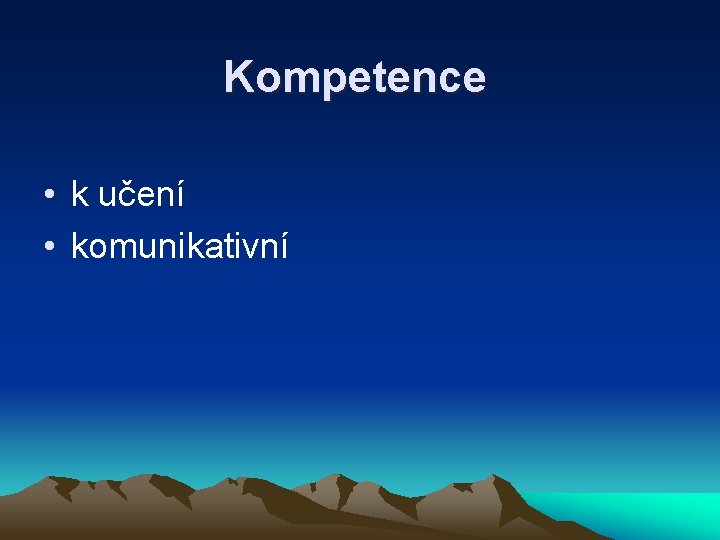 Kompetence

• k učení
• komunikativní